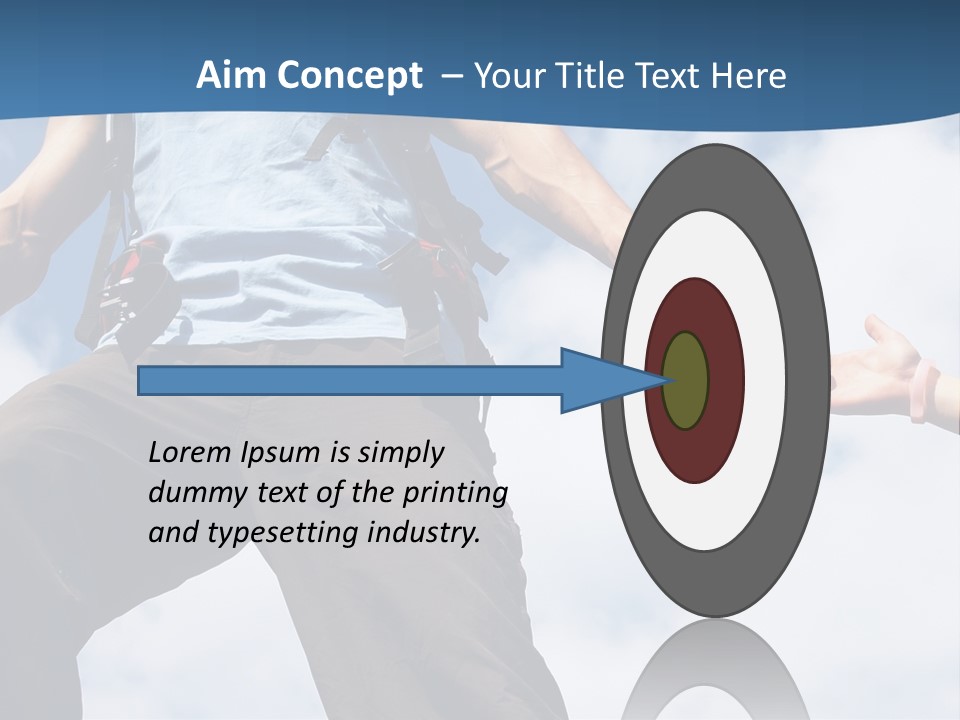 Aim Concept – Your Title Text Here

Lorem Ipsum is simply dummy text of the printing and typesetting industry.